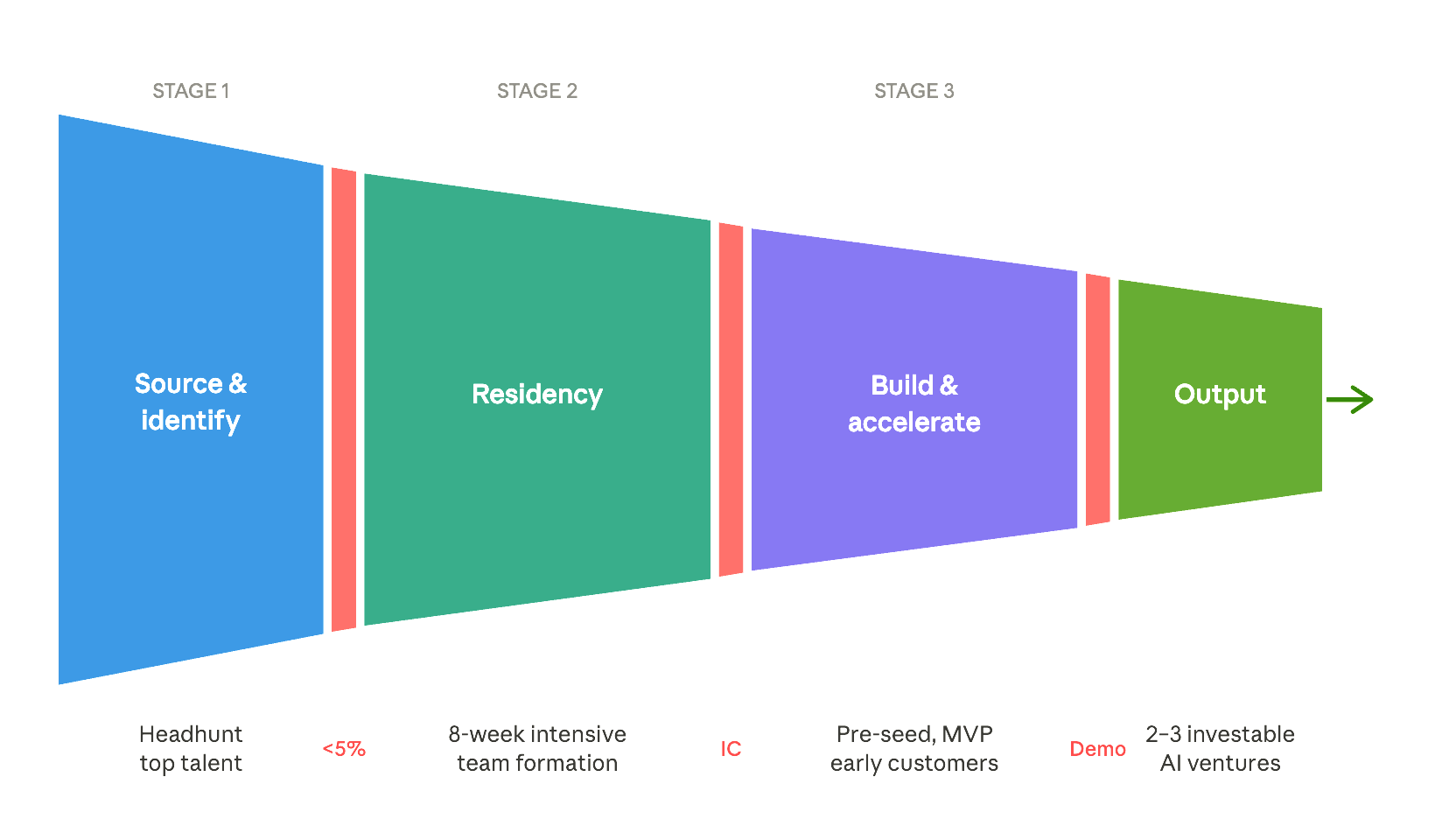 STAGE 1

STAGE 2

STAGE 3

Source & identify

Residency

Build & accelerate

Output

Headhunt top talent

<5%

8-week intensive team formation

IC

Pre-seed, MVP early customers

Demo

2–3 investable AI ventures